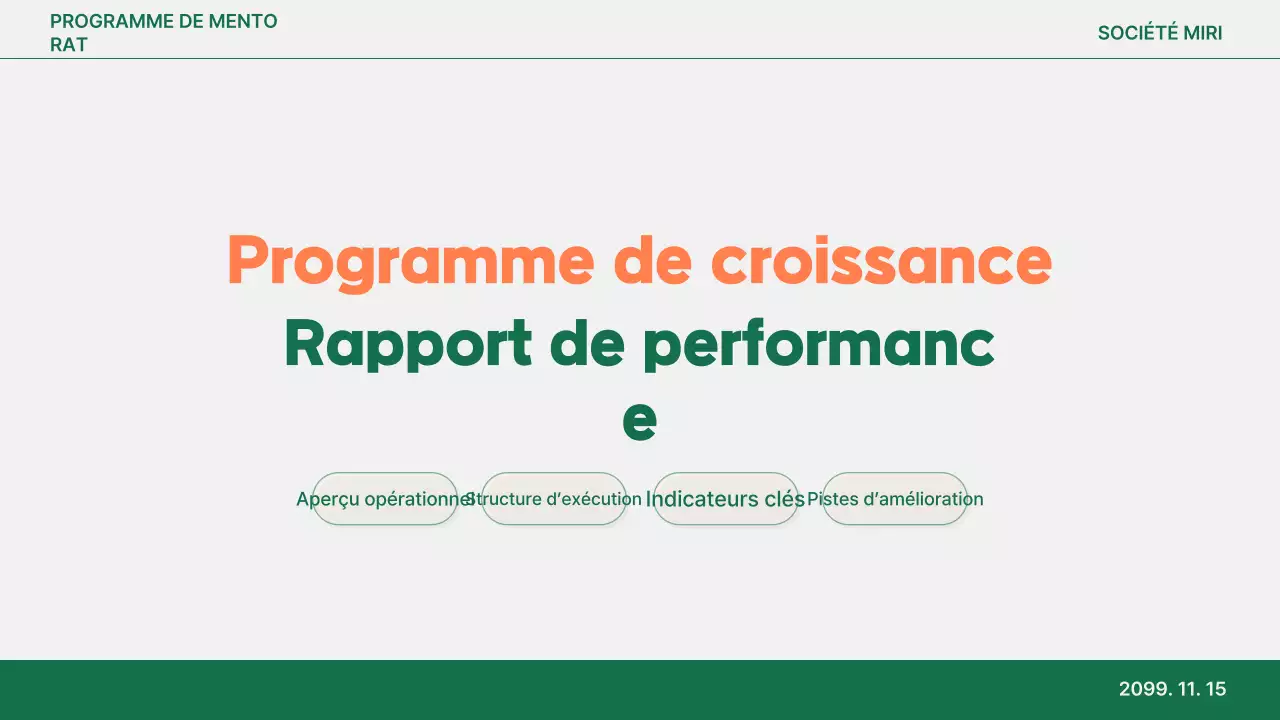 PROGRAMME DE MENTORAT

SOCIÉTÉ MIRI

Programme de croissance

Rapport de performance

Aperçu opérationnel

Structure d'exécution

Indicateurs clés

Pistes d'amélioration

2099. 11. 15